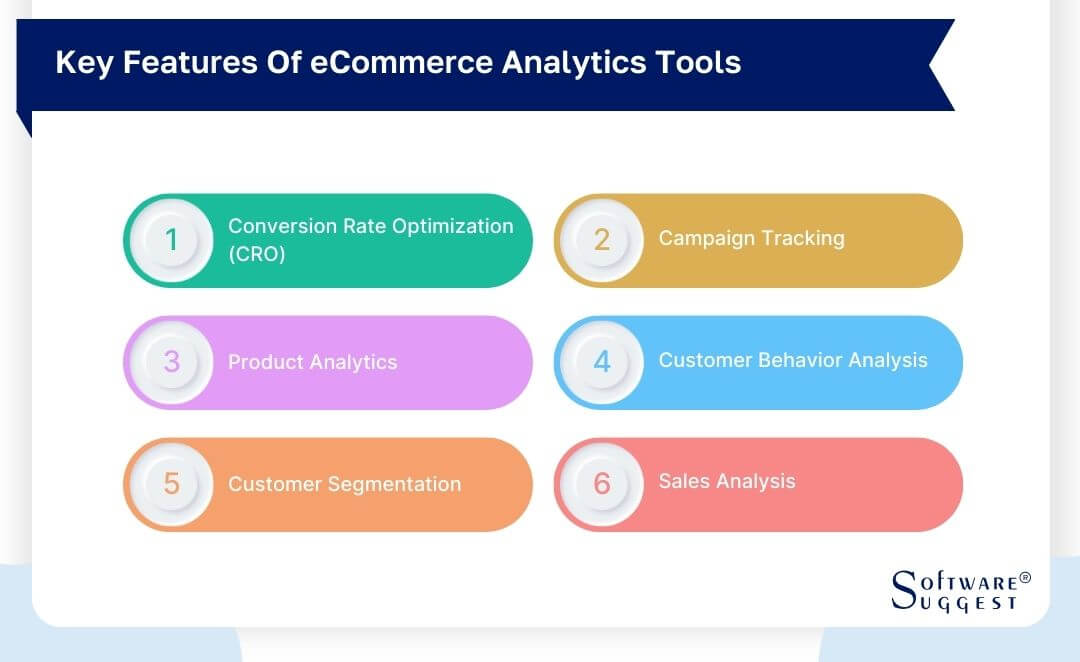 Key Features Of eCommerce Analytics Tools

1 Conversion Rate Optimization (CRO)

2 Campaign Tracking

3 Product Analytics

4 Customer Behavior Analysis

5 Customer Segmentation

6 Sales Analysis

SOFTWARE® SUGGEST